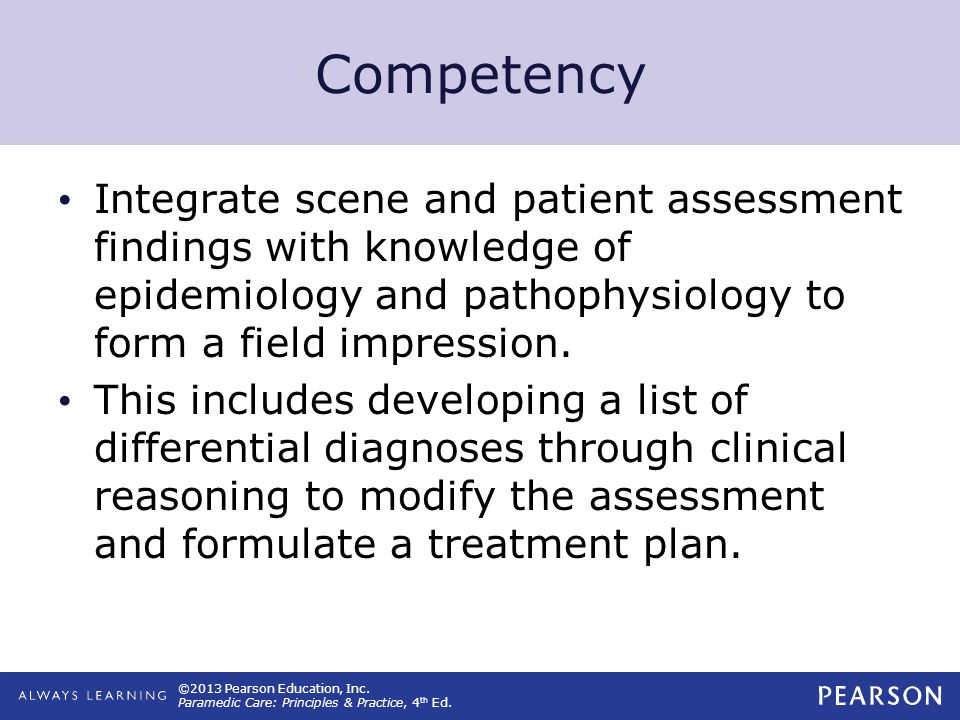 Competency

• Integrate scene and patient assessment findings with knowledge of epidemiology and pathophysiology to form a field impression.

• This includes developing a list of differential diagnoses through clinical reasoning to modify the assessment and formulate a treatment plan.

ALWAYS LEARNING

©2013 Pearson Education, Inc.
Paramedic Care: Principles & Practice, 4th Ed.

PEARSON